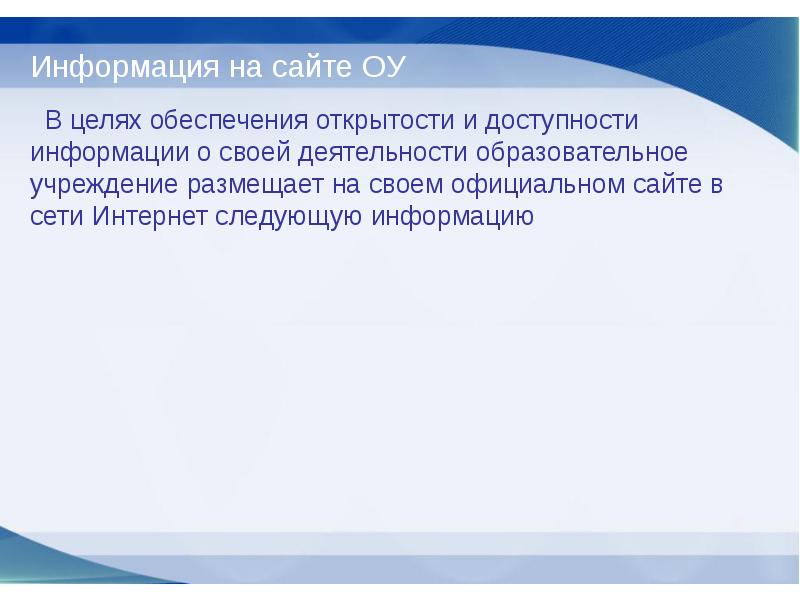 Информация на сайте ОУ

В целях обеспечения открытости и доступности информации о своей деятельности образовательное учреждение размещает на своем официальном сайте в сети Интернет следующую информацию